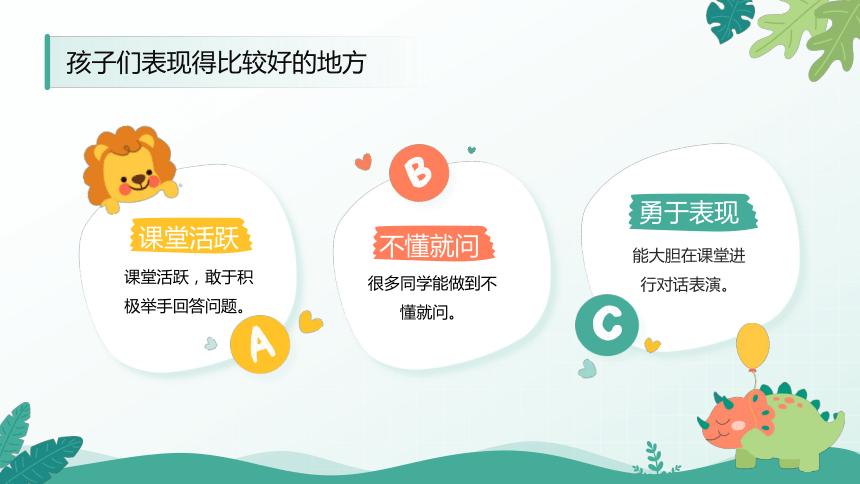 孩子们表现得比较好的地方

课堂活跃

课堂活跃，敢于积极举手回答问题。

A

B

不懂就问

很多同学能做到不懂就问。

勇于表现

能大胆在课堂进行对话表演。

C